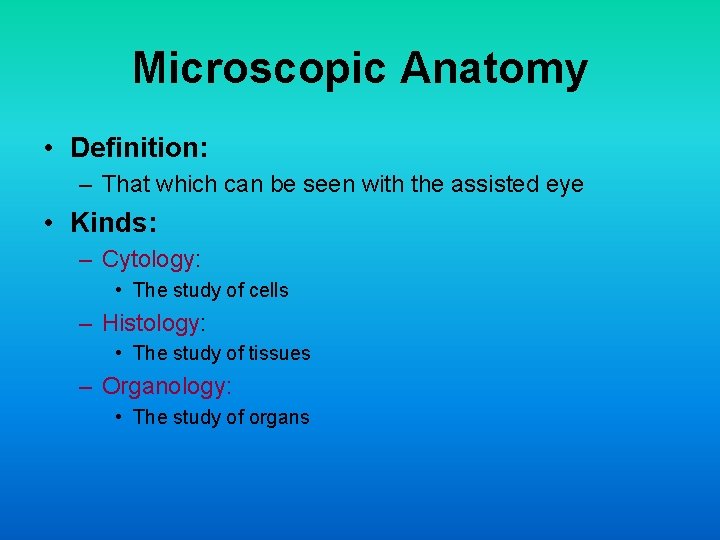 Microscopic Anatomy

• Definition:
– That which can be seen with the assisted eye

• Kinds:
– Cytology:
• The study of cells
– Histology:
• The study of tissues
– Organology:
• The study of organs